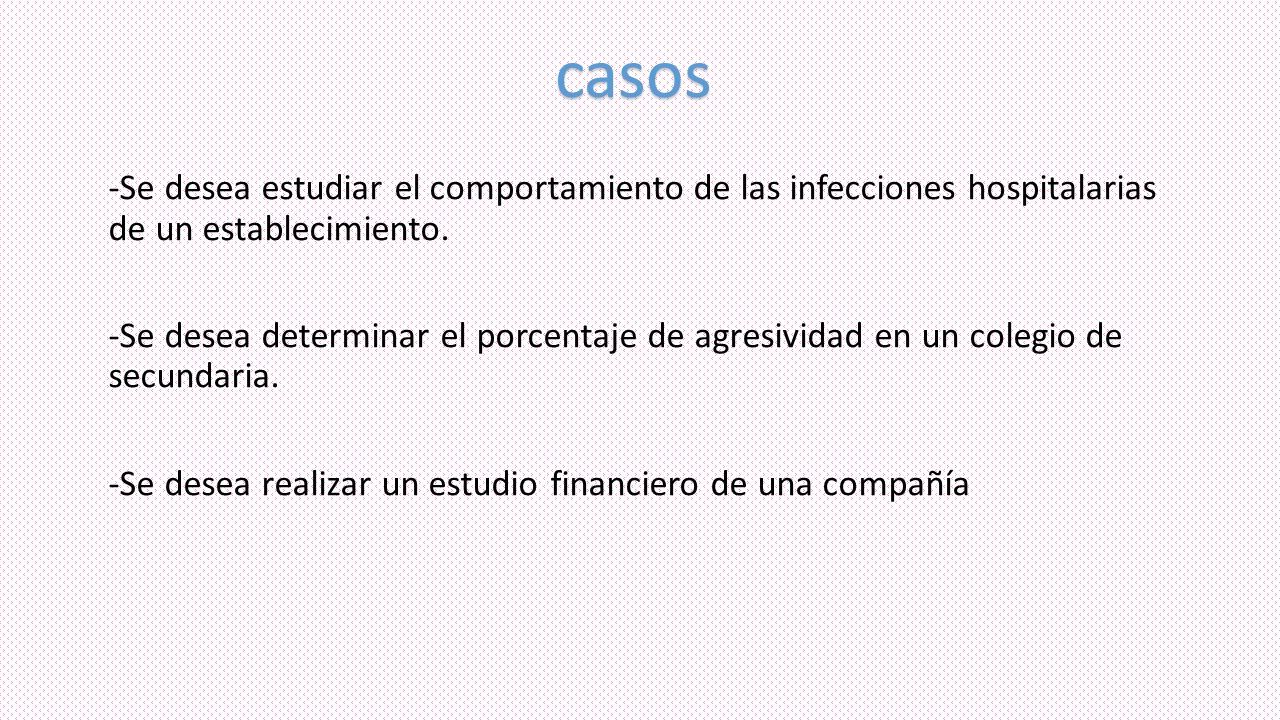 casos

-Se desea estudiar el comportamiento de las infecciones hospitalarias de un establecimiento.

-Se desea determinar el porcentaje de agresividad en un colegio de secundaria.

-Se desea realizar un estudio financiero de una compañía